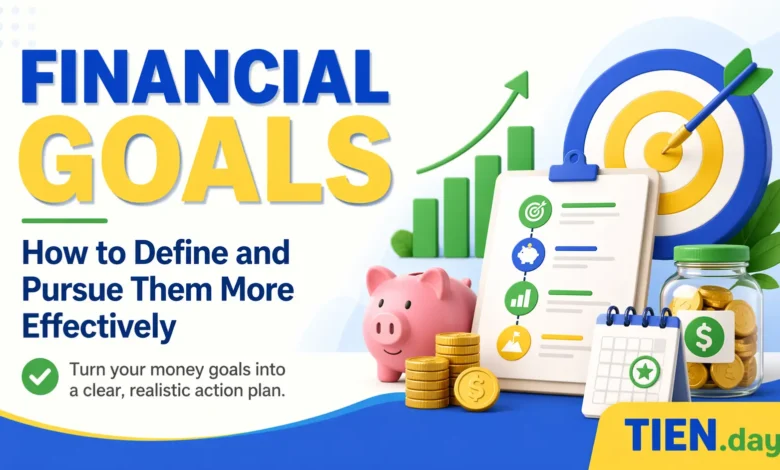 FINANCIAL GOALS

How to Define and Pursue Them More Effectively

Turn your money goals into a clear, realistic action plan.

$

$

TIEN.day